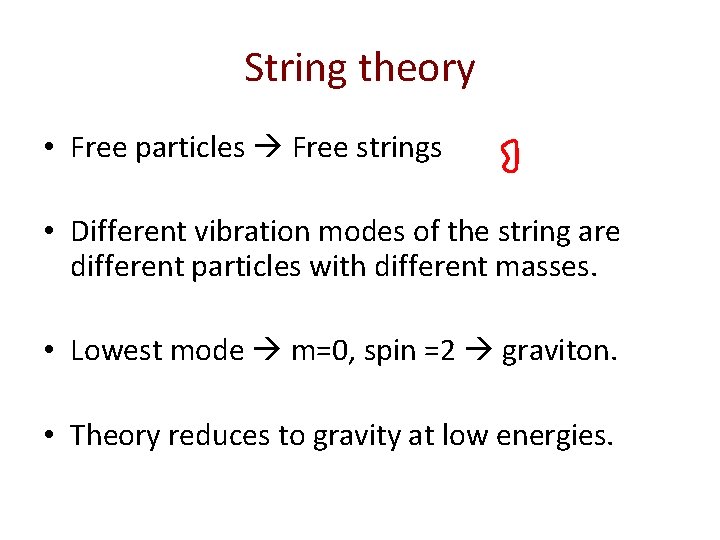 String theory

• Free particles → Free strings

• Different vibration modes of the string are different particles with different masses.

• Lowest mode → m=0, spin =2 → graviton.

• Theory reduces to gravity at low energies.